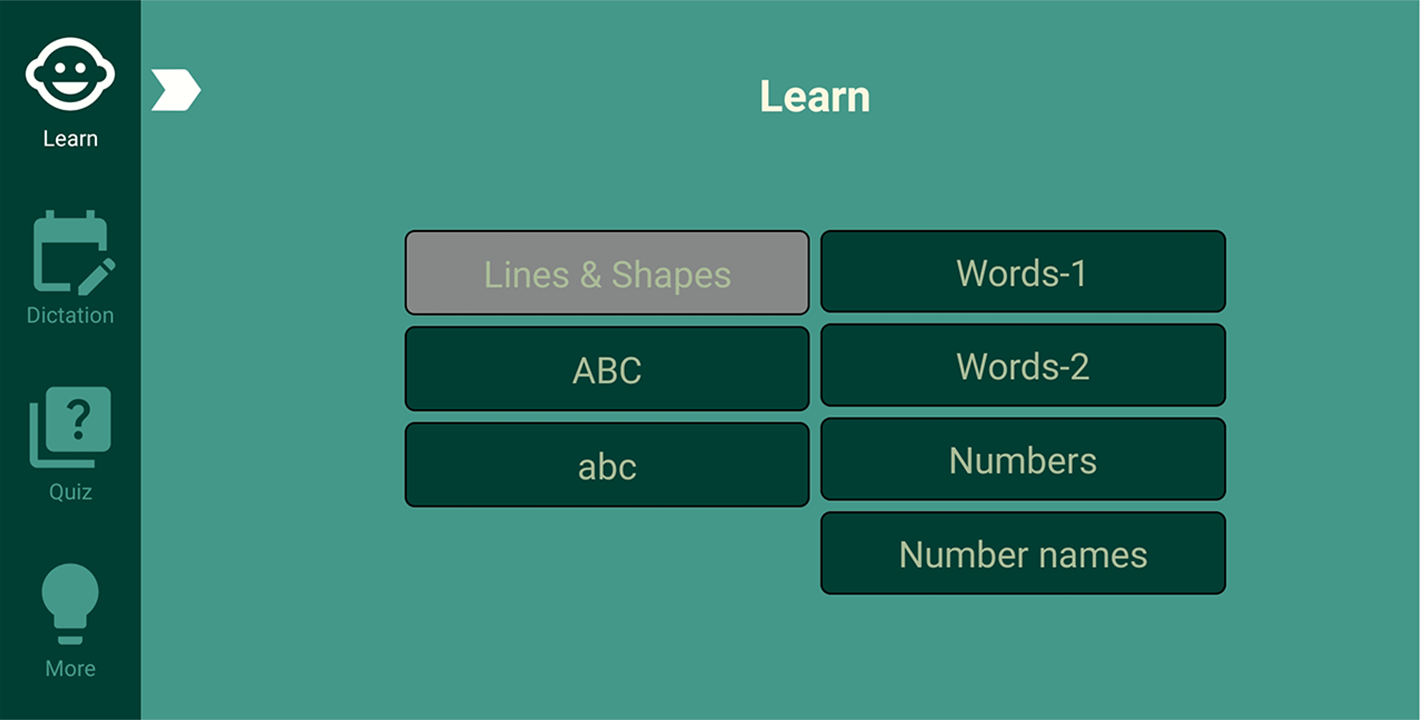 Learn

Dictation

Quiz

More

Learn

Lines & Shapes

ABC

abc

Words-1

Words-2

Numbers

Number names